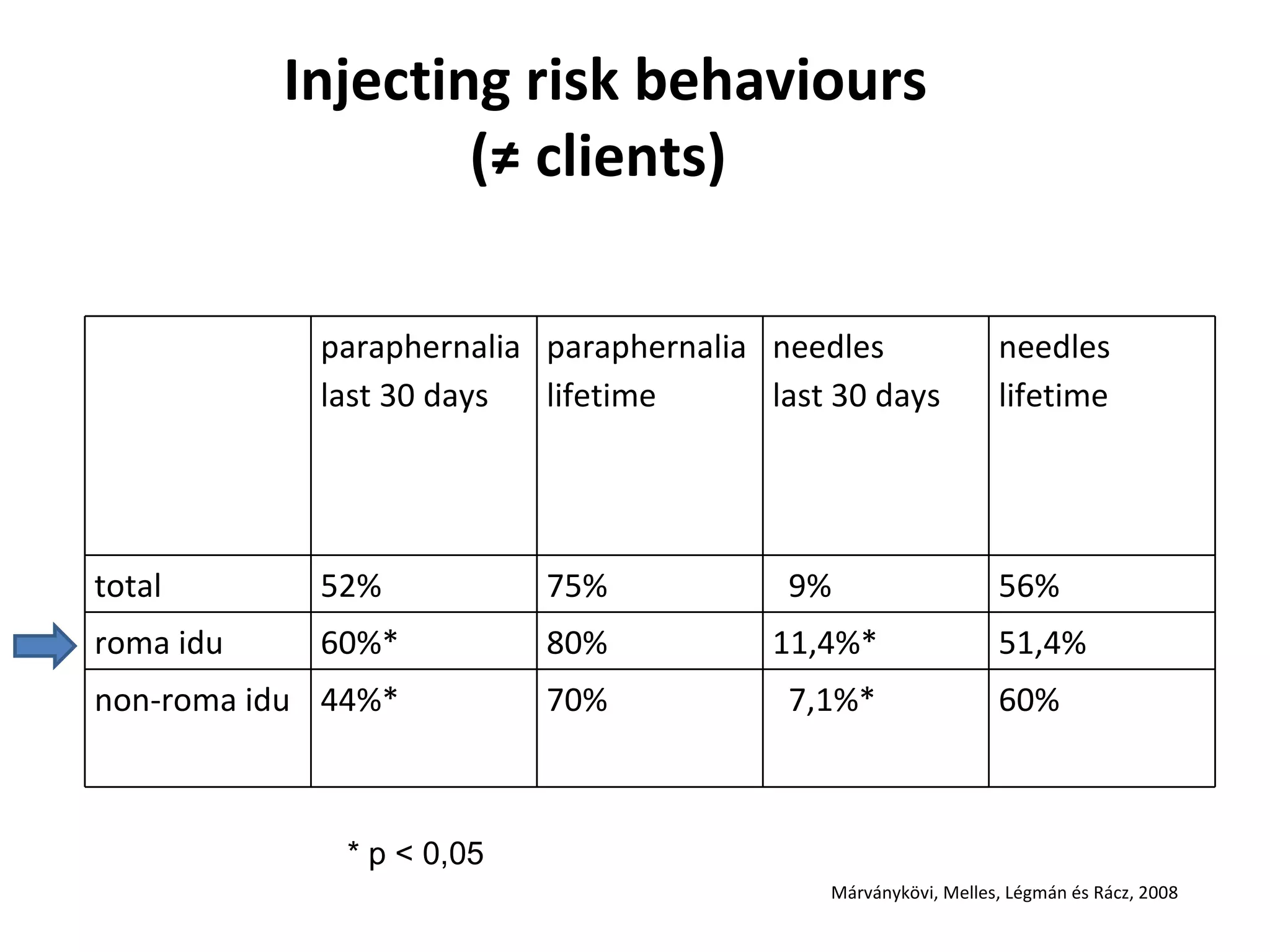 Injecting risk behaviours
(≠ clients)

| | paraphernalia last 30 days | paraphernalia lifetime | needles last 30 days | needles lifetime |
|---|---|---|---|---|
| total | 52% | 75% | 9% | 56% |
| roma idu | 60%* | 80% | 11,4%* | 51,4% |
| non-roma idu | 44%* | 70% | 7,1%* | 60% |

* p < 0,05

Márványkövi, Melles, Légmán és Rácz, 2008